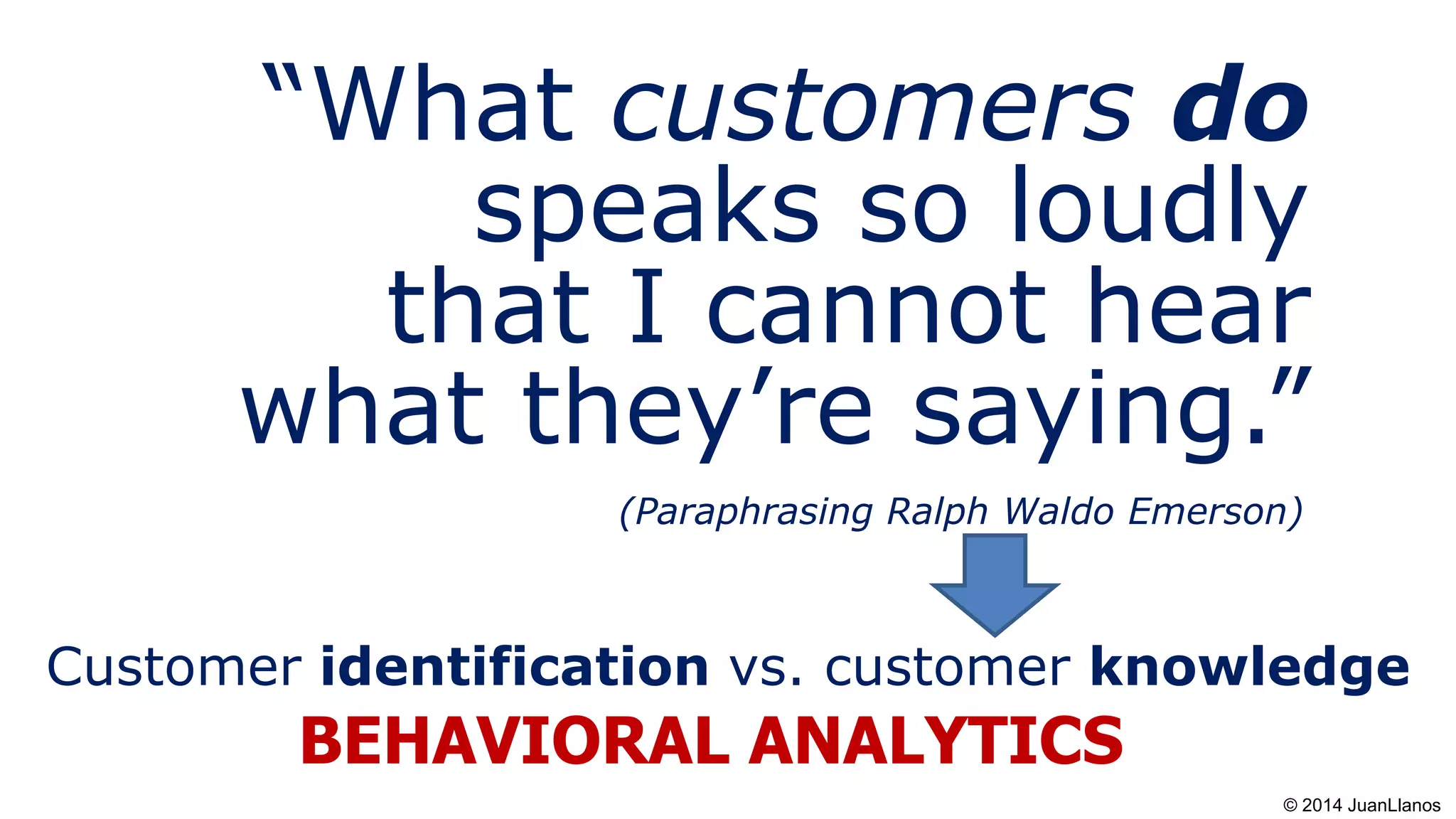 “What customers do speaks so loudly that I cannot hear what they’re saying.”

(Paraphrasing Ralph Waldo Emerson)

Customer identification vs. customer knowledge

BEHAVIORAL ANALYTICS

© 2014 JuanLlanos